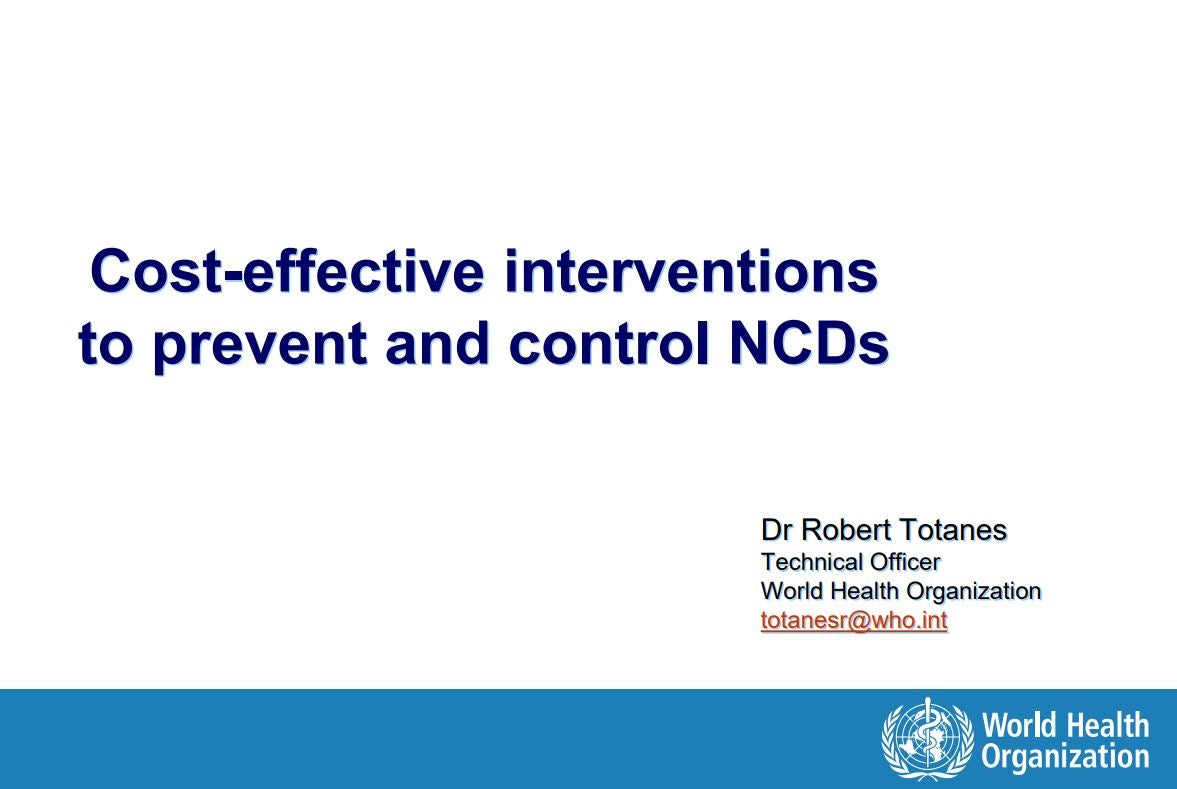 Cost-effective interventions to prevent and control NCDs

Dr Robert Totanes
Technical Officer
World Health Organization
totanesr@who.int

World Health Organization